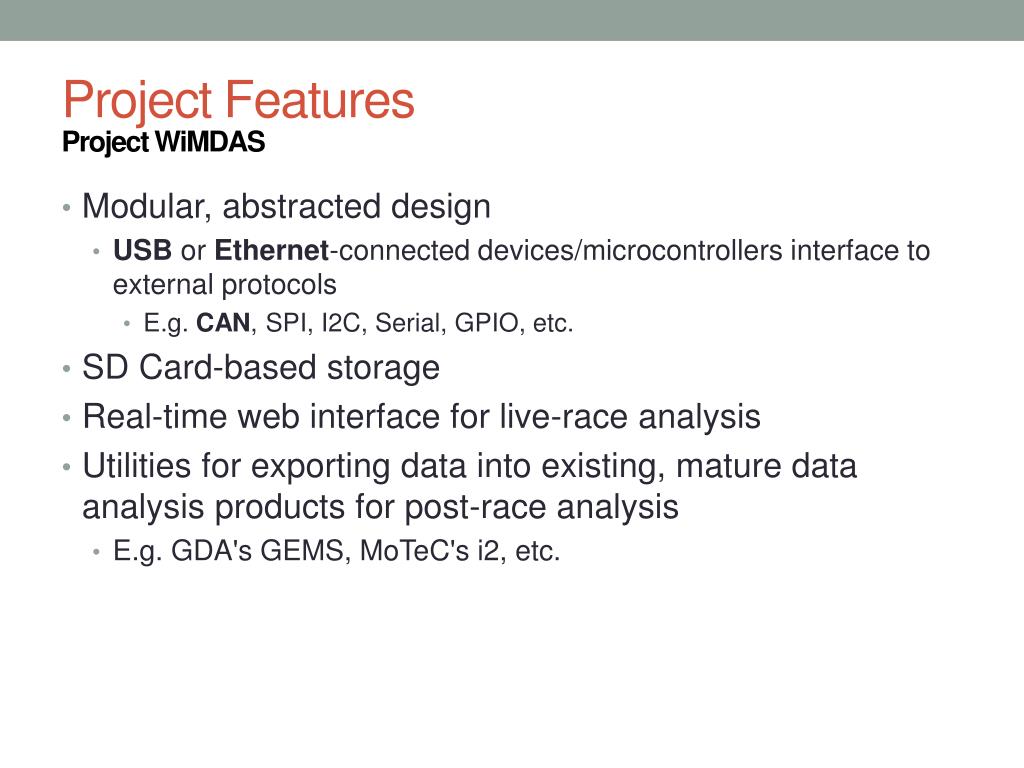 Project Features
Project WiMDAS

• Modular, abstracted design
  • USB or Ethernet-connected devices/microcontrollers interface to external protocols
    • E.g. CAN, SPI, I2C, Serial, GPIO, etc.
• SD Card-based storage
• Real-time web interface for live-race analysis
• Utilities for exporting data into existing, mature data analysis products for post-race analysis
  • E.g. GDA's GEMS, MoTeC's i2, etc.